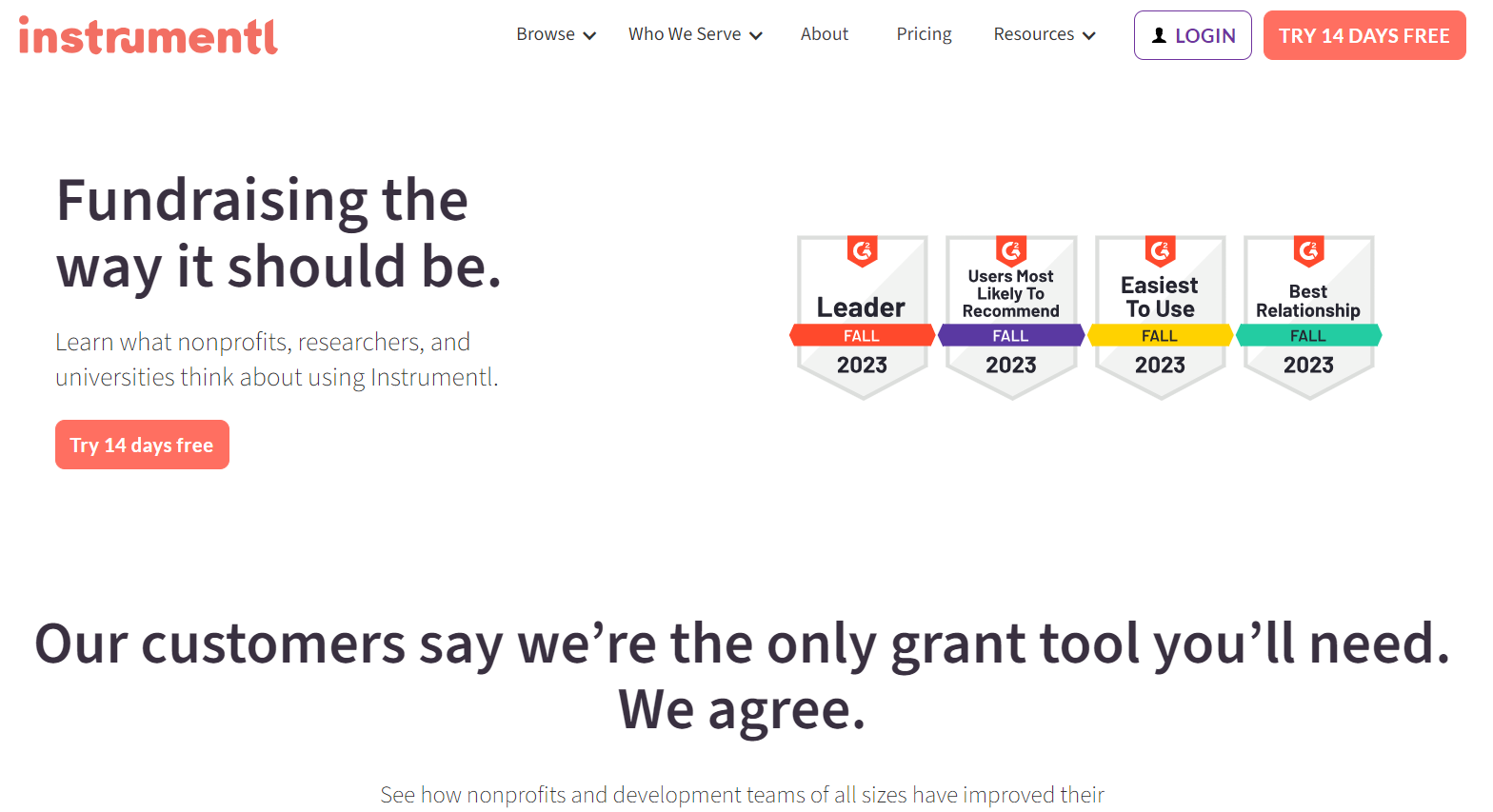 instrumentl

Browse Who We Serve About Pricing Resources LOGIN TRY 14 DAYS FREE

Fundraising the way it should be.

Learn what nonprofits, researchers, and universities think about using Instrumentl.

Try 14 days free

Leader FALL 2023

Users Most Likely To Recommend FALL 2023

Easiest To Use FALL 2023

Best Relationship FALL 2023

Our customers say we’re the only grant tool you’ll need. We agree.

See how nonprofits and development teams of all sizes have improved their